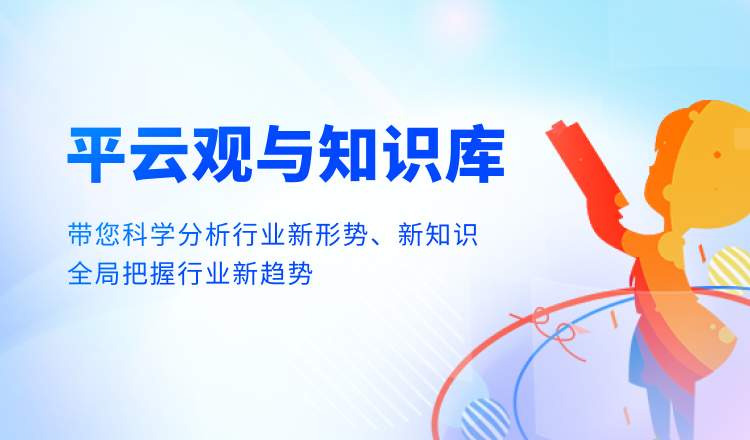 平云观与知识库

带您科学分析行业新形势、新知识
全局把握行业新趋势